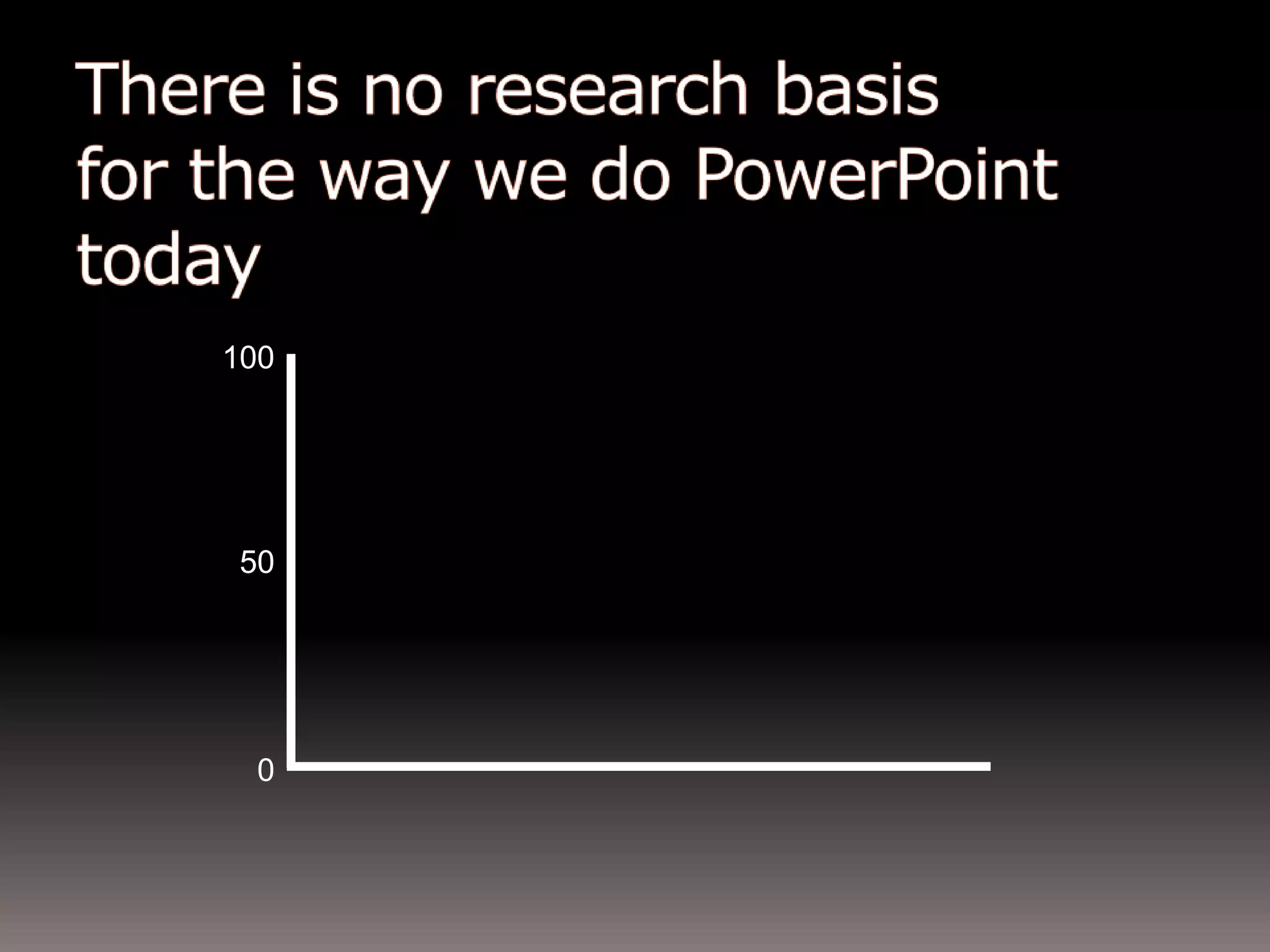 There is no research basis for the way we do PowerPoint today

100

50

0